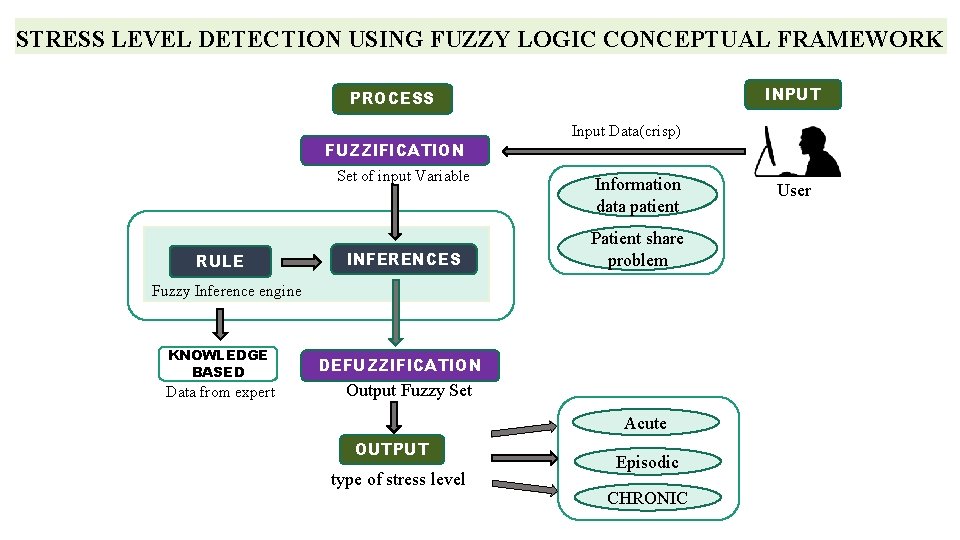 STRESS LEVEL DETECTION USING FUZZY LOGIC CONCEPTUAL FRAMEWORK

PROCESS

INPUT

Input Data(crisp)

FUZZIFICATION

Set of input Variable

User

Information data patient

Patient share problem

RULE

INFERENCES

Fuzzy Inference engine

KNOWLEDGE BASED

Data from expert

DEFUZZIFICATION

Output Fuzzy Set

OUTPUT

type of stress level

Acute

Episodic

CHRONIC